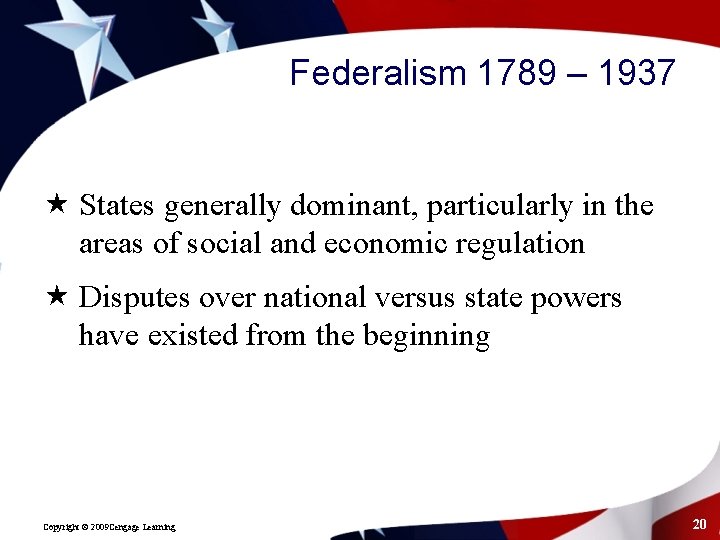 Federalism 1789 – 1937

★ States generally dominant, particularly in the areas of social and economic regulation

★ Disputes over national versus state powers have existed from the beginning

Copyright © 2009Cengage Learning

20